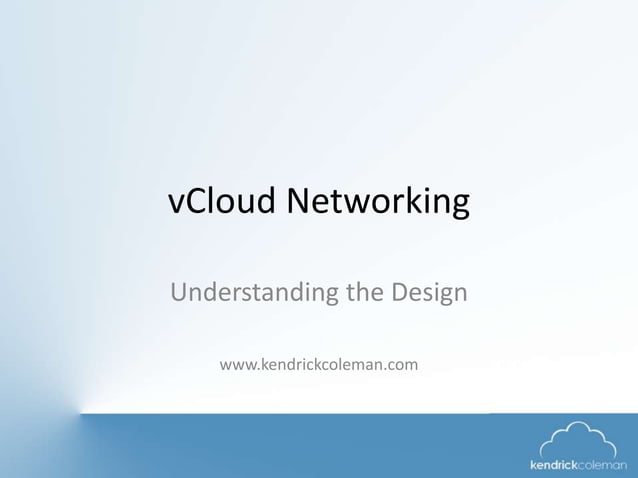 vCloud Networking

Understanding the Design

www.kendrickcoleman.com

kendrickcoleman